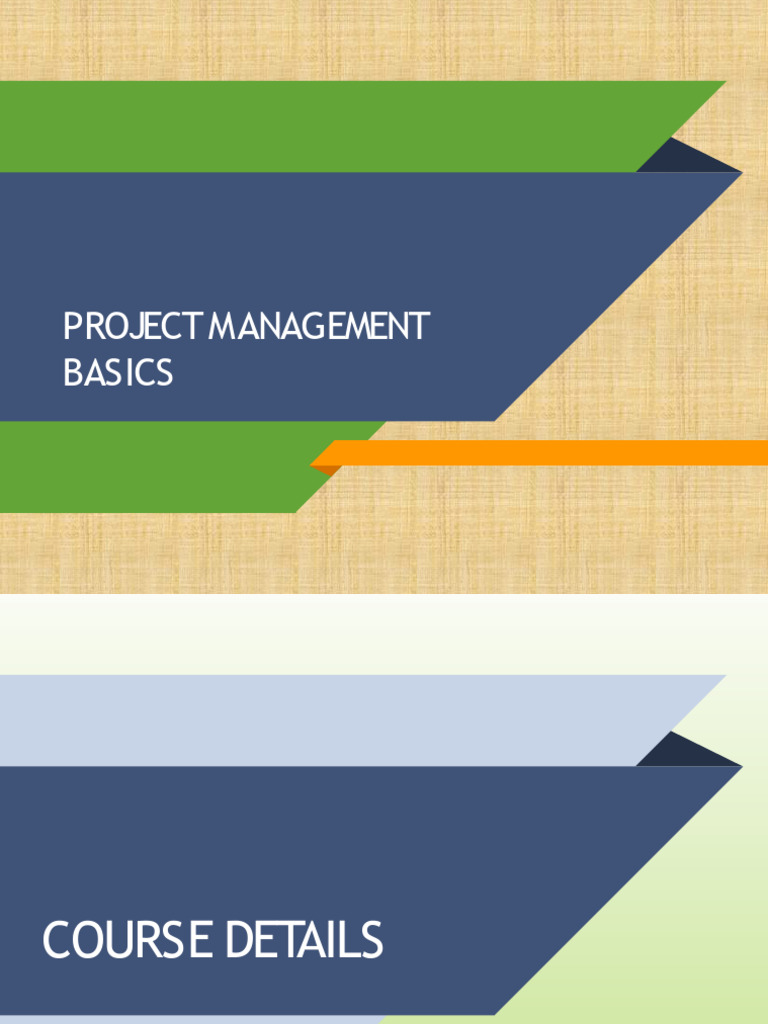 PROJECT MANAGEMENT BASICS

COURSE DETAILS